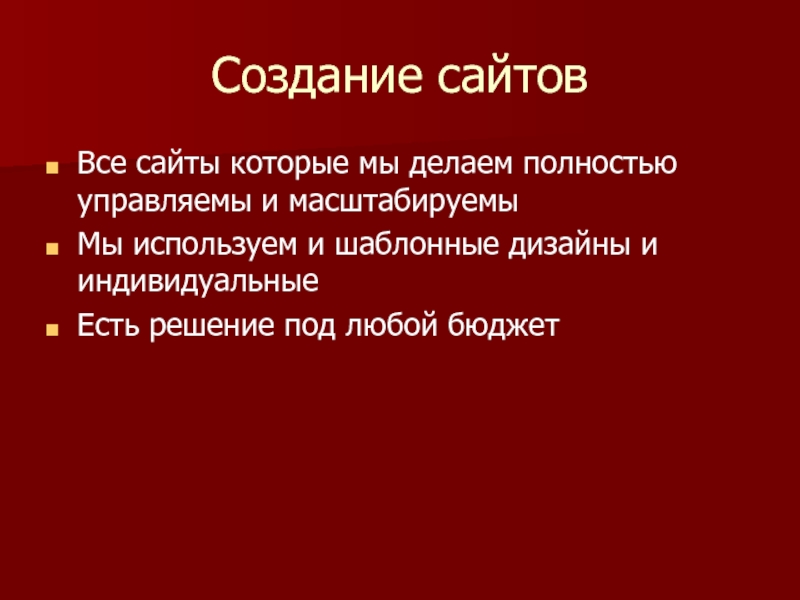 Создание сайтов

- Все сайты которые мы делаем полностью управляемы и масштабируемы
- Мы используем и шаблонные дизайны и индивидуальные
- Есть решение под любой бюджет